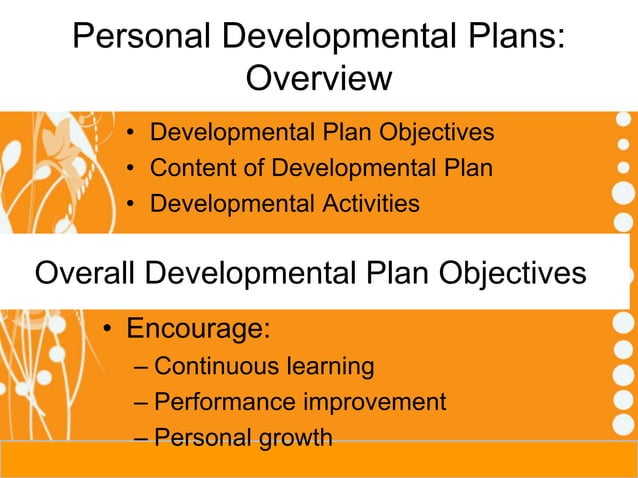 Personal Developmental Plans: Overview

• Developmental Plan Objectives
• Content of Developmental Plan
• Developmental Activities

Overall Developmental Plan Objectives

• Encourage:
– Continuous learning
– Performance improvement
– Personal growth